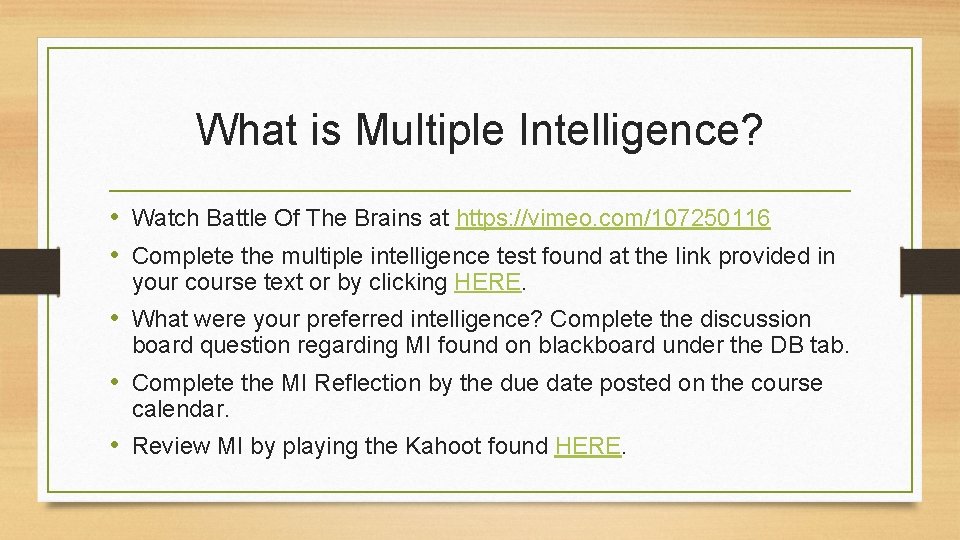 What is Multiple Intelligence?

• Watch Battle Of The Brains at https://vimeo.com/107250116
• Complete the multiple intelligence test found at the link provided in your course text or by clicking HERE.
• What were your preferred intelligence? Complete the discussion board question regarding MI found on blackboard under the DB tab.
• Complete the MI Reflection by the due date posted on the course calendar.
• Review MI by playing the Kahoot found HERE.